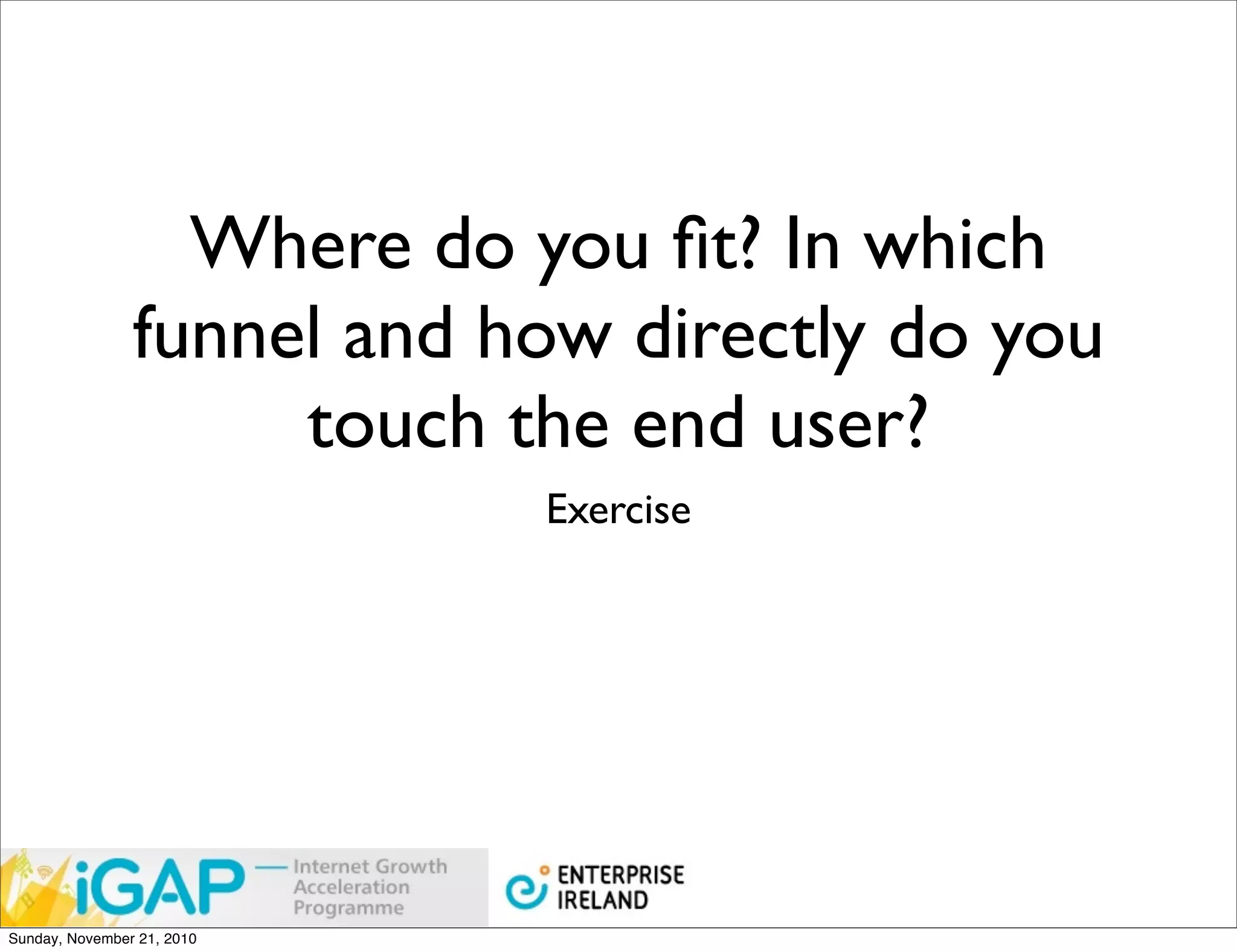 Where do you fit? In which funnel and how directly do you touch the end user?

Exercise

iGAP — Internet Growth Acceleration Programme

ENTERPRISE IRELAND

Sunday, November 21, 2010